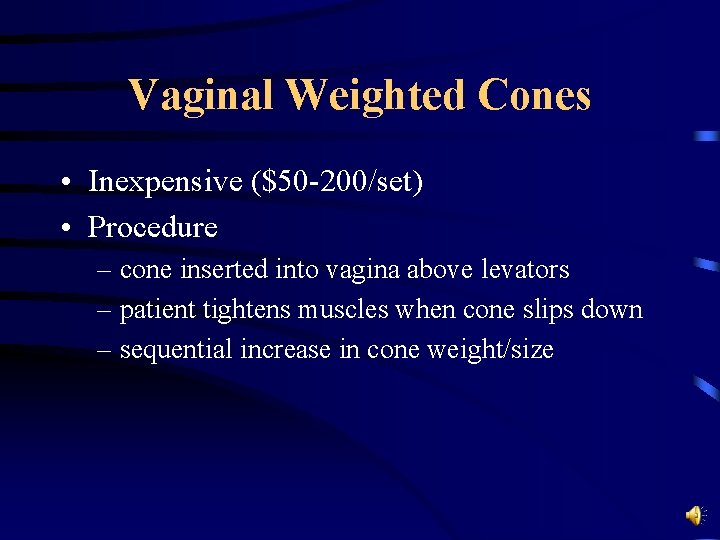 Vaginal Weighted Cones

• Inexpensive (\$50-200/set)
• Procedure
– cone inserted into vagina above levators
– patient tightens muscles when cone slips down
– sequential increase in cone weight/size